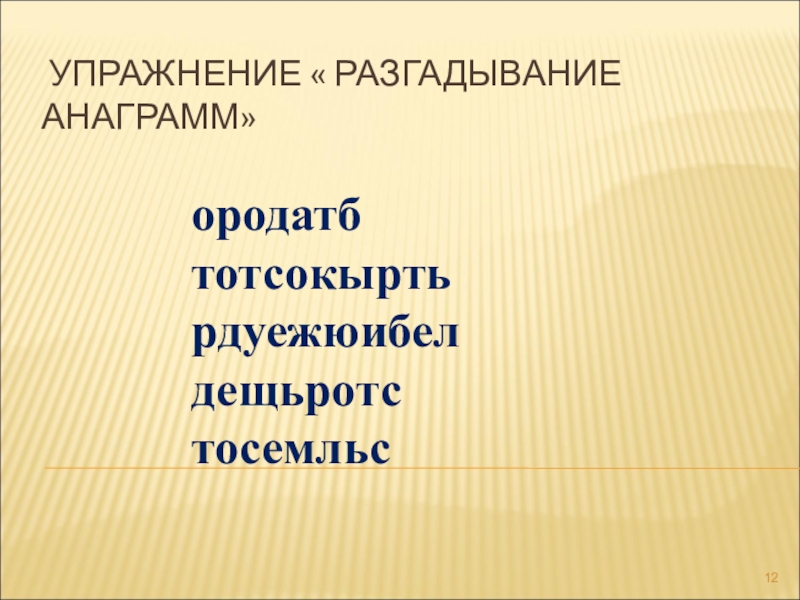 УПРАЖНЕНИЕ « РАЗГАДЫВАНИЕ АНАГРАММ»

ородатб
тотсокырть
рдуежюибел
дещьротс
тосемльс

12